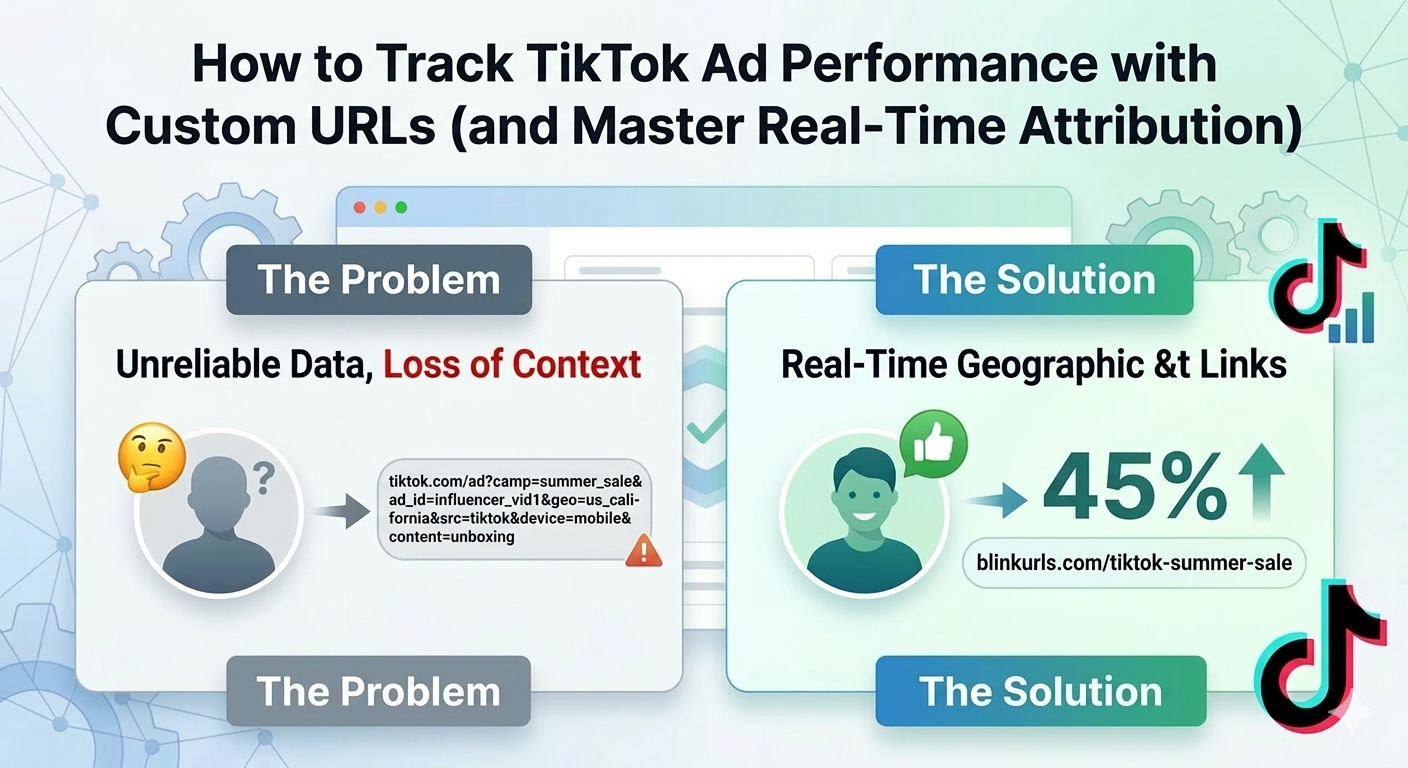 How to Track TikTok Ad Performance with Custom URLs (and Master Real-Time Attribution)

The Problem

Unreliable Data, Loss of Context

?

tiktok.com/ad?camp=summer_sale&ad_id=influencer_vid1&geo=us_california&src=tiktok&device=mobile&content=unboxing

The Problem

The Solution

Real-Time Geographic &t Links

45%

blinkurls.com/tiktok-summer-sale

The Solution